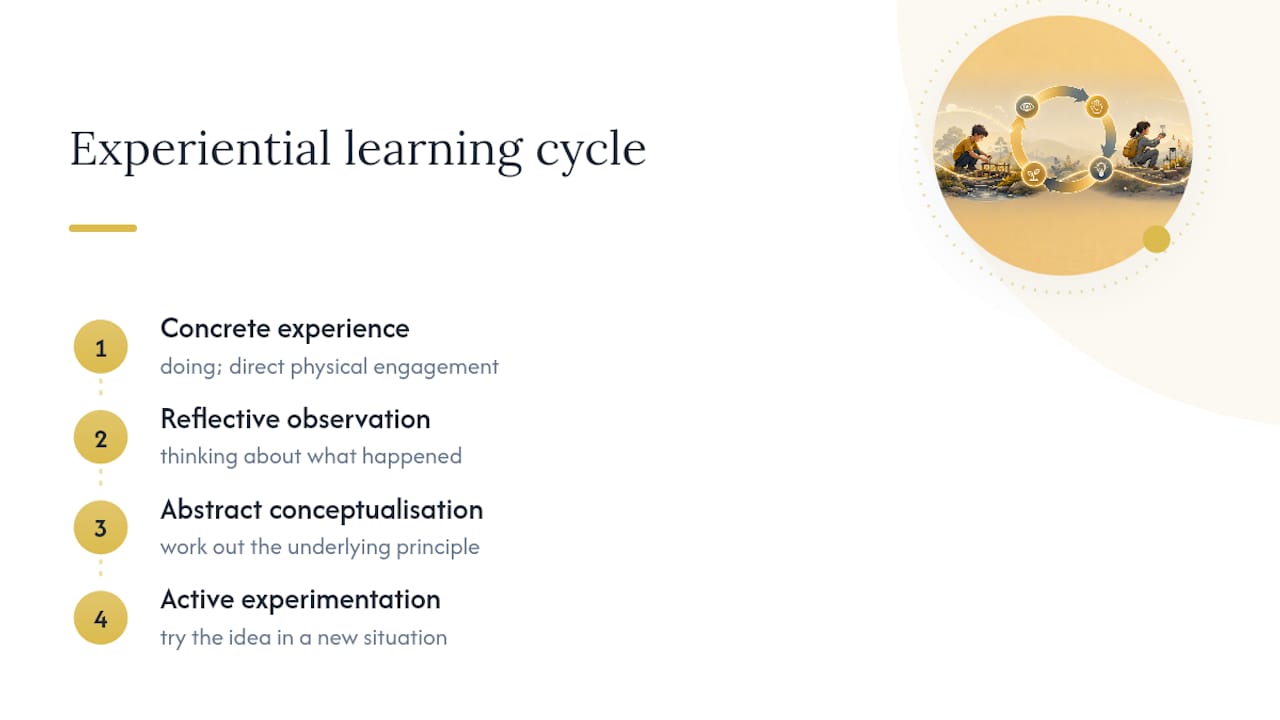 Experiential learning cycle

1
Concrete experience
doing; direct physical engagement

2
Reflective observation
thinking about what happened

3
Abstract conceptualisation
work out the underlying principle

4
Active experimentation
try the idea in a new situation